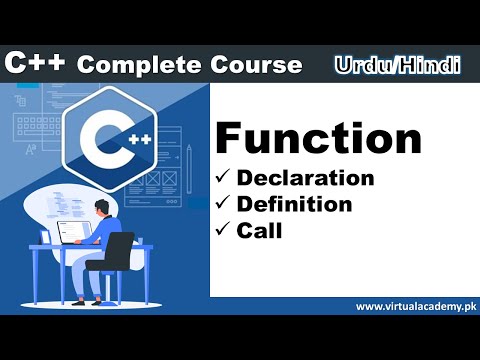 C++ Complete Course Urdu/Hindi

C++

Function

✓ Declaration
✓ Definition
✓ Call

www.virtualacademy.pk